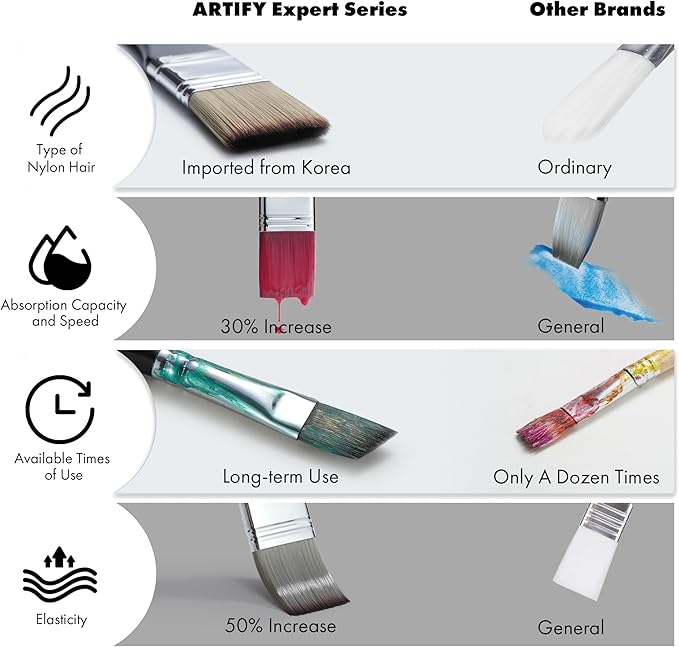 | | ARTIFY Expert Series | Other Brands |
|---|---|---|
| Type of Nylon Hair | Imported from Korea | Ordinary |
| Absorption Capacity and Speed | 30% Increase | General |
| Available Times of Use | Long-term Use | Only A Dozen Times |
| Elasticity | 50% Increase | General |